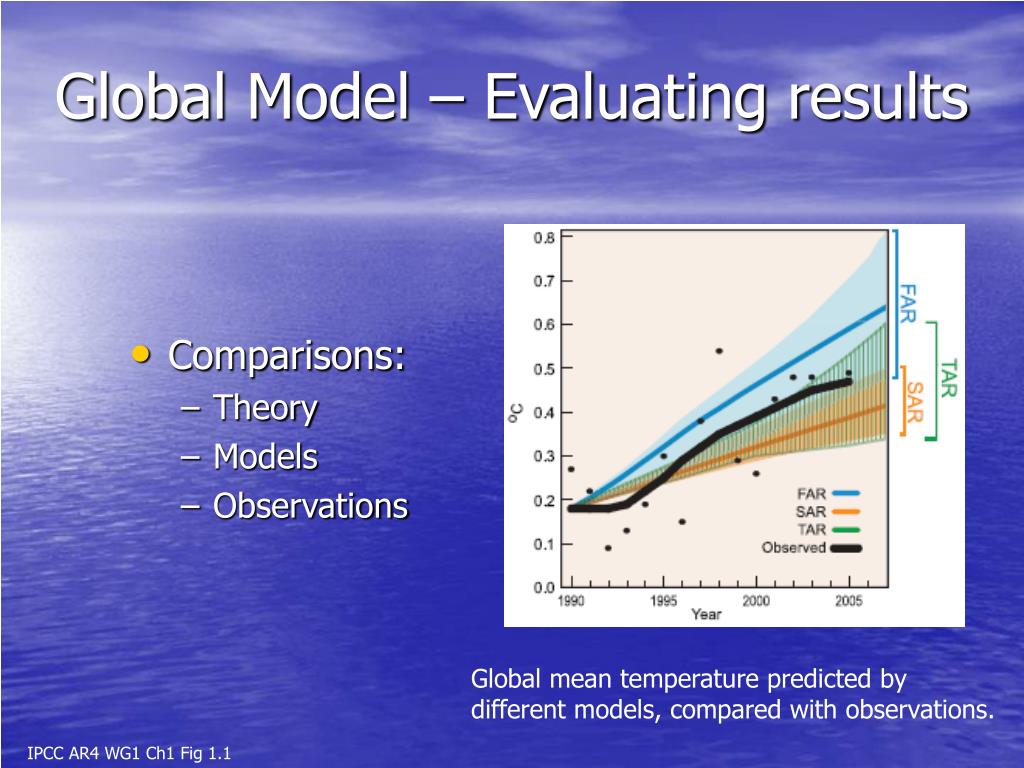 Global Model – Evaluating results

• Comparisons:
– Theory
– Models
– Observations

0.8
0.7
0.6
0.5
0.4
0.3
0.2
0.1
0.0
°C
1990
1995
2000
2005
Year
FAR
SAR
TAR
FAR
SAR
TAR
Observed

Global mean temperature predicted by different models, compared with observations.

IPCC AR4 WG1 Ch1 Fig 1.1